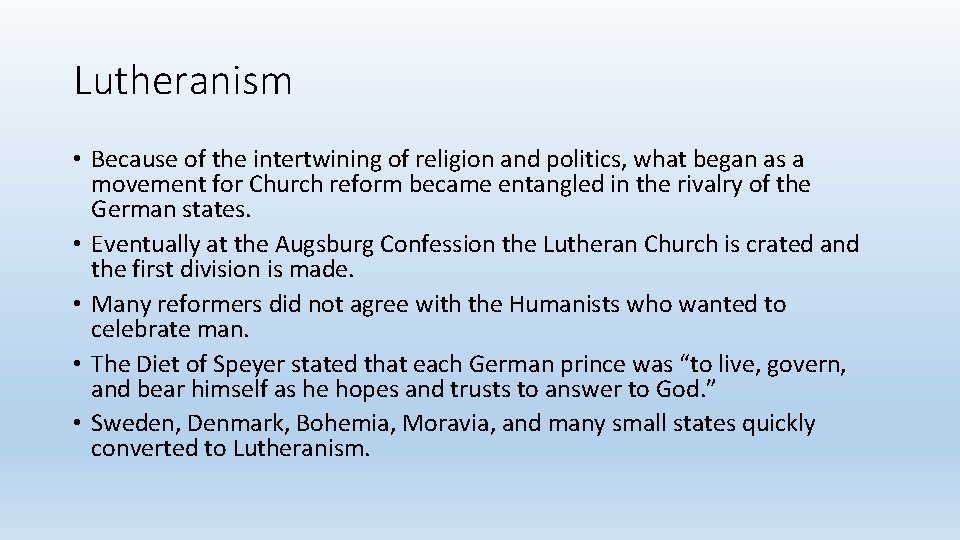 Lutheranism

• Because of the intertwining of religion and politics, what began as a movement for Church reform became entangled in the rivalry of the German states.
• Eventually at the Augsburg Confession the Lutheran Church is crated and the first division is made.
• Many reformers did not agree with the Humanists who wanted to celebrate man.
• The Diet of Speyer stated that each German prince was “to live, govern, and bear himself as he hopes and trusts to answer to God.”
• Sweden, Denmark, Bohemia, Moravia, and many small states quickly converted to Lutheranism.